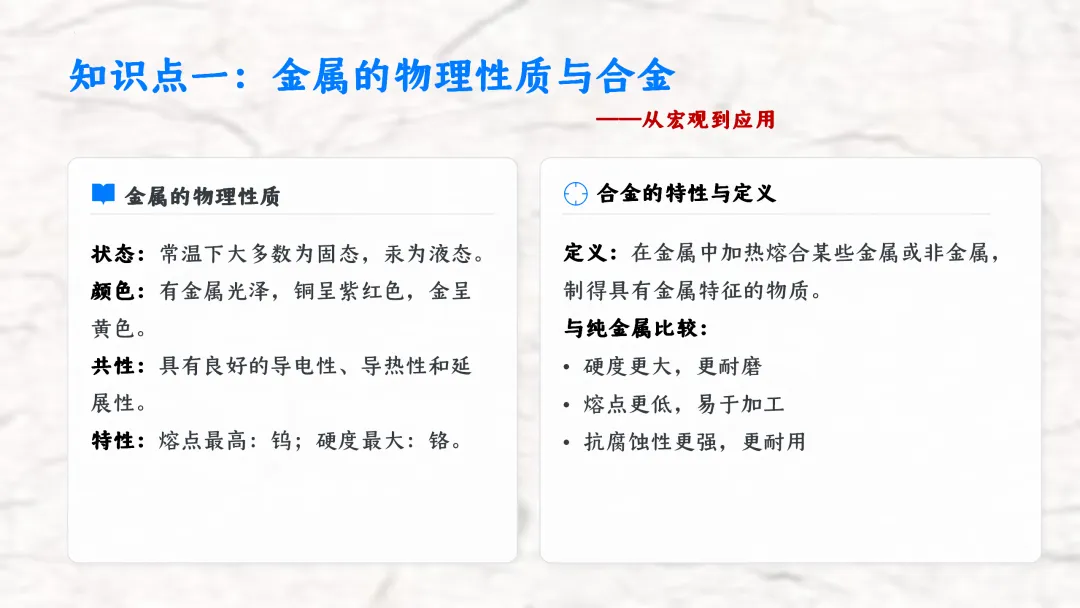 知识点一：金属的物理性质与合金

——从宏观到应用

金属的物理性质

状态：常温下大多数为固态，汞为液态。

颜色：有金属光泽，铜呈紫红色，金呈黄色。

共性：具有良好的导电性、导热性和延展性。

特性：熔点最高：钨；硬度最大：铬。

合金的特性与定义

定义：在金属中加热熔合某些金属或非金属，制得具有金属特征的物质。

与纯金属比较：

• 硬度更大，更耐磨

• 熔点更低，易于加工

• 抗腐蚀性更强，更耐用